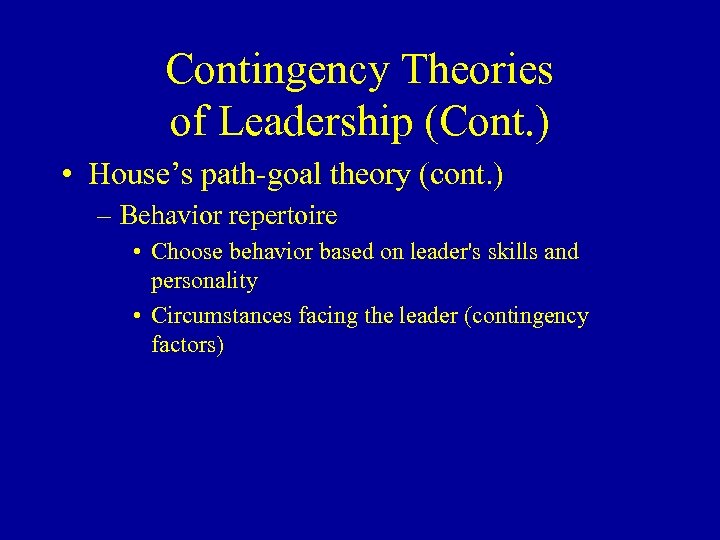 Contingency Theories of Leadership (Cont.)

• House’s path-goal theory (cont.)
– Behavior repertoire
• Choose behavior based on leader's skills and personality
• Circumstances facing the leader (contingency factors)